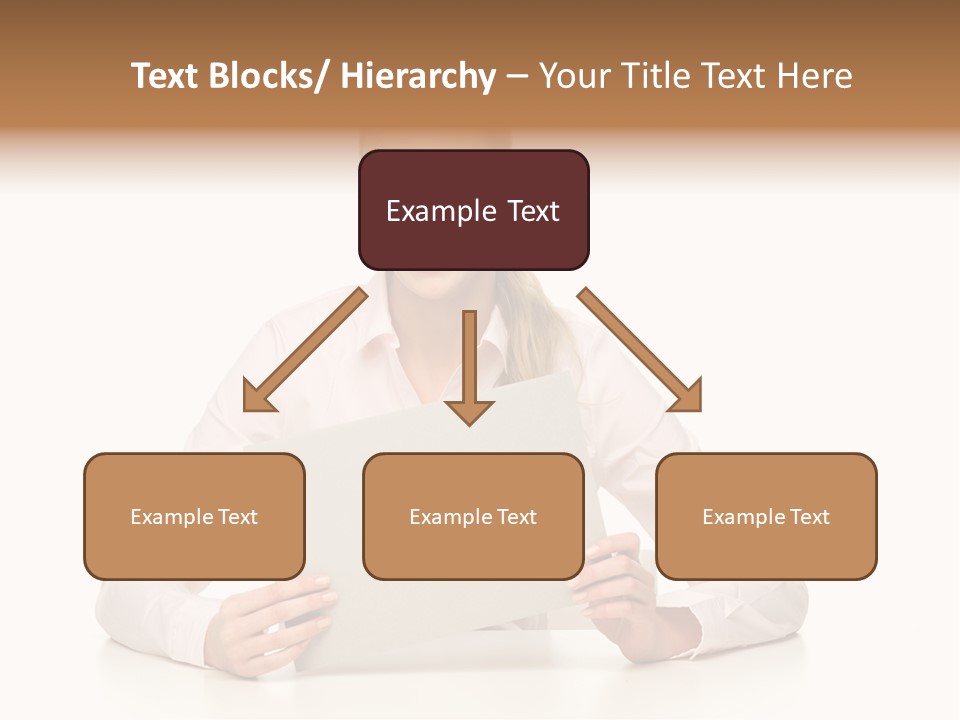 Text Blocks/ Hierarchy – Your Title Text Here

Example Text

Example Text

Example Text

Example Text